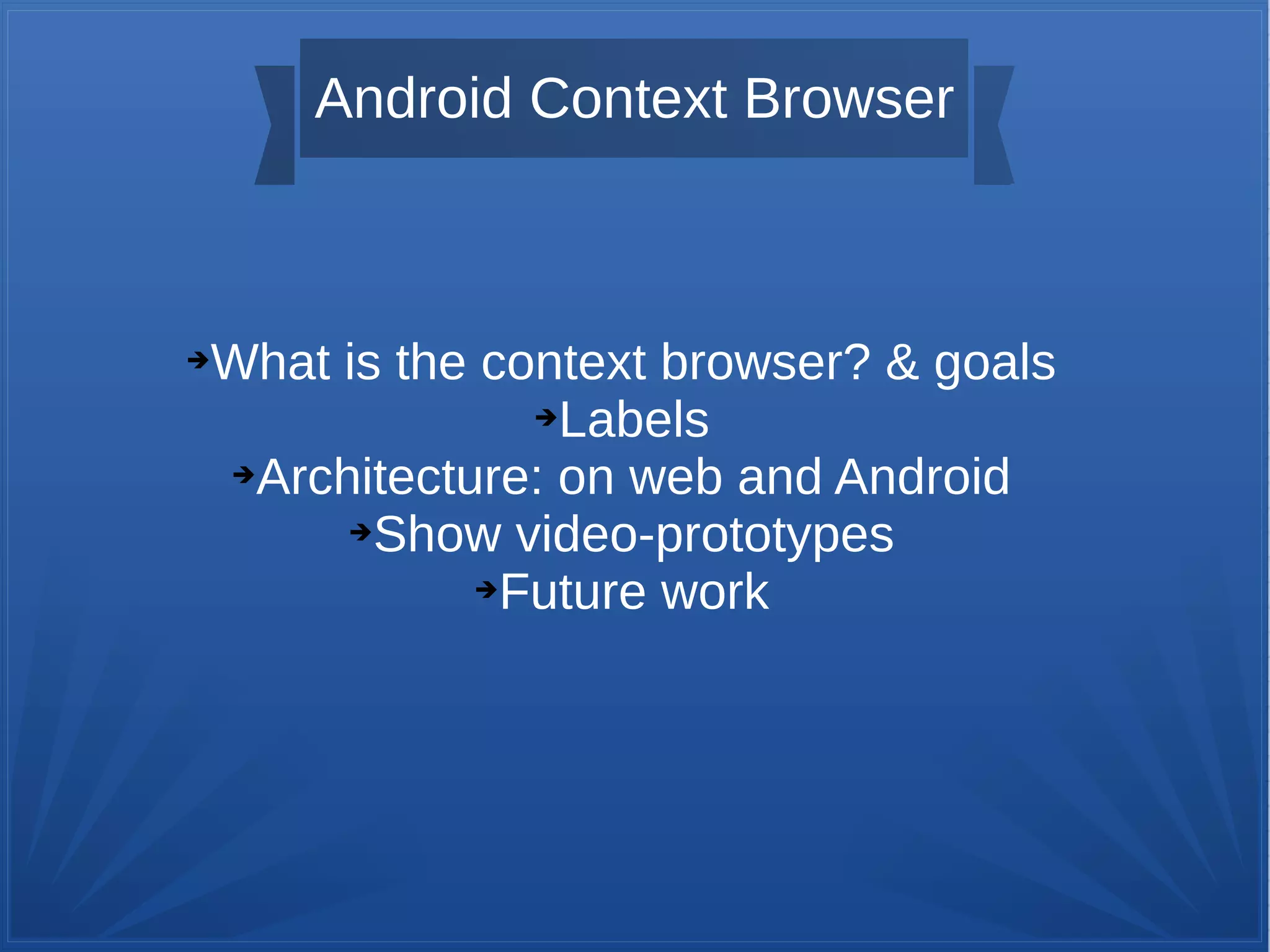 Android Context Browser

➔What is the context browser? & goals
➔Labels
➔Architecture: on web and Android
➔Show video-prototypes
➔Future work